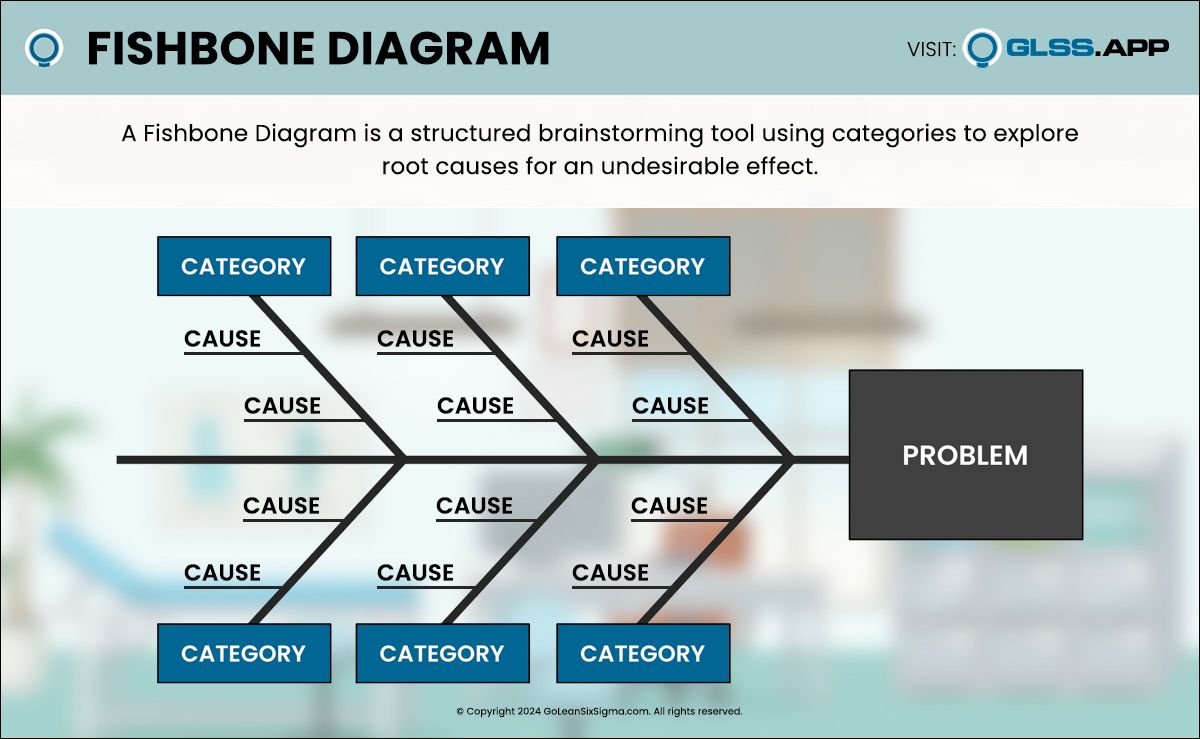 FISHBONE DIAGRAM

VISIT: GLSS.APP

A Fishbone Diagram is a structured brainstorming tool using categories to explore root causes for an undesirable effect.

CATEGORY CATEGORY CATEGORY

CAUSE CAUSE CAUSE

CAUSE CAUSE CAUSE

PROBLEM

CAUSE CAUSE CAUSE

CAUSE CAUSE CAUSE

CATEGORY CATEGORY CATEGORY

© Copyright 2024 GoLeanSixSigma.com. All rights reserved.